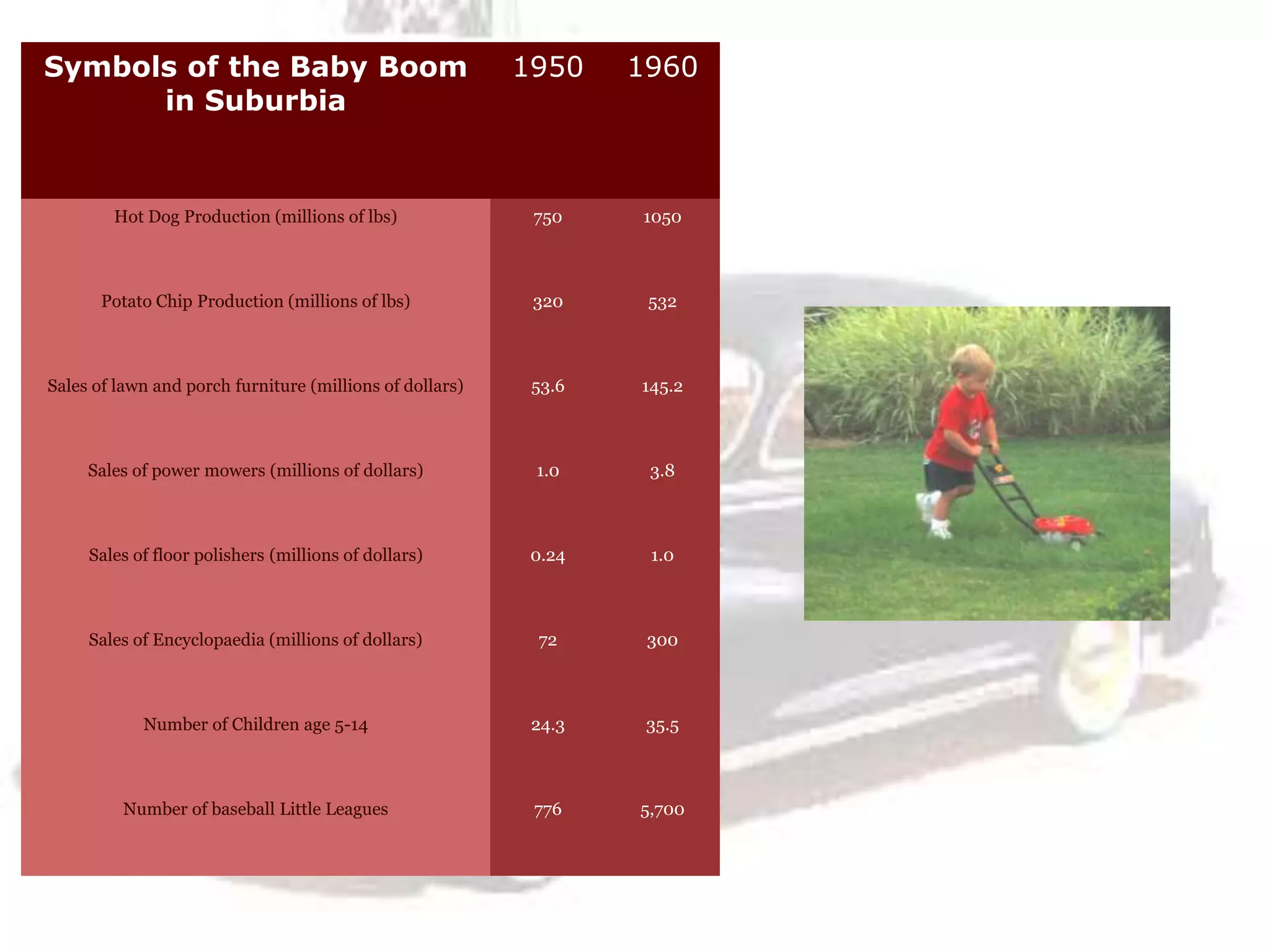 | Symbols of the Baby Boom in Suburbia | 1950 | 1960 |
|---|---|---|
| Hot Dog Production (millions of lbs) | 750 | 1050 |
| Potato Chip Production (millions of lbs) | 320 | 532 |
| Sales of lawn and porch furniture (millions of dollars) | 53.6 | 145.2 |
| Sales of power mowers (millions of dollars) | 1.0 | 3.8 |
| Sales of floor polishers (millions of dollars) | 0.24 | 1.0 |
| Sales of Encyclopaedia (millions of dollars) | 72 | 300 |
| Number of Children age 5-14 | 24.3 | 35.5 |
| Number of baseball Little Leagues | 776 | 5,700 |